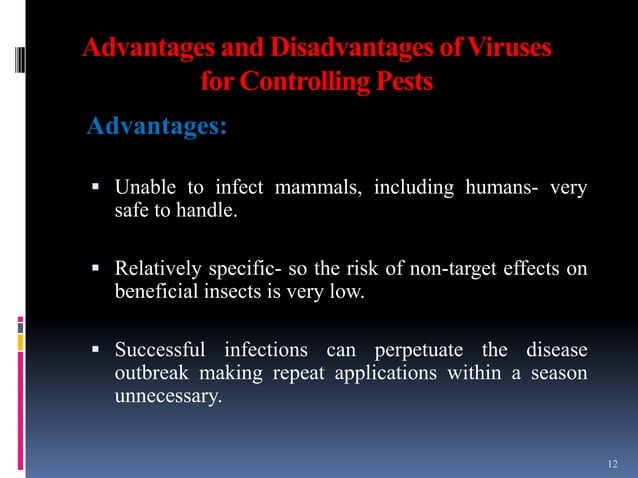 Advantages and Disadvantages of Viruses for Controlling Pests

Advantages:

▪ Unable to infect mammals, including humans- very safe to handle.

▪ Relatively specific- so the risk of non-target effects on beneficial insects is very low.

▪ Successful infections can perpetuate the disease outbreak making repeat applications within a season unnecessary.

12